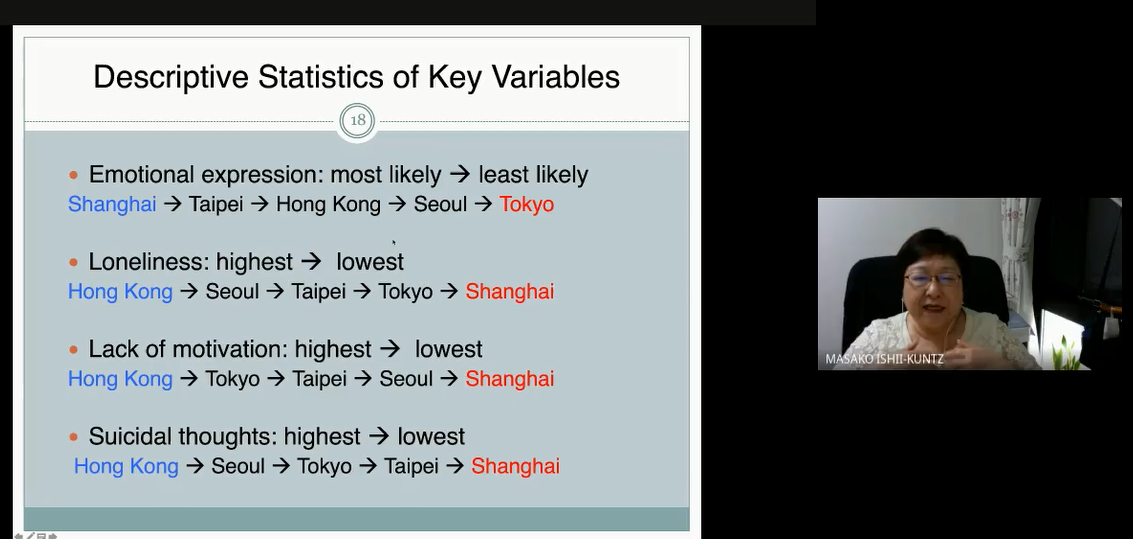 Descriptive Statistics of Key Variables

18

• Emotional expression: most likely → least likely
Shanghai → Taipei → Hong Kong → Seoul → Tokyo

• Loneliness: highest → lowest
Hong Kong → Seoul → Taipei → Tokyo → Shanghai

• Lack of motivation: highest → lowest
Hong Kong → Tokyo → Taipei → Seoul → Shanghai

• Suicidal thoughts: highest → lowest
Hong Kong → Seoul → Tokyo → Taipei → Shanghai

MASAKO ISHII-KUNTZ